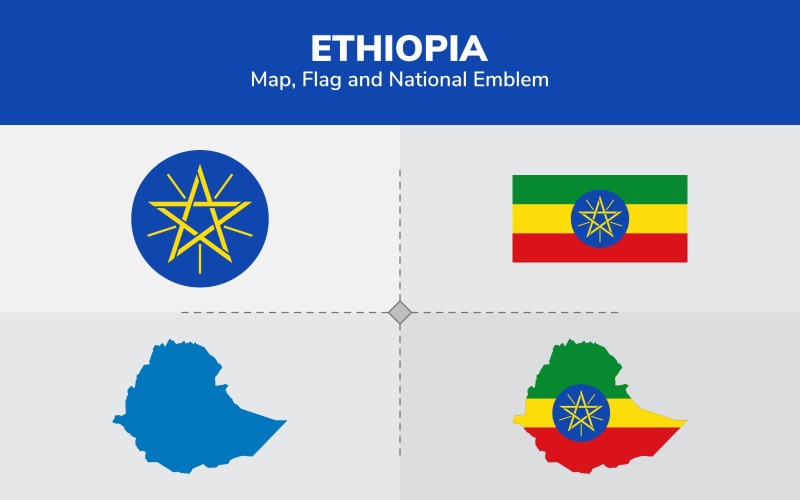 ETHIOPIA
Map, Flag and National Emblem